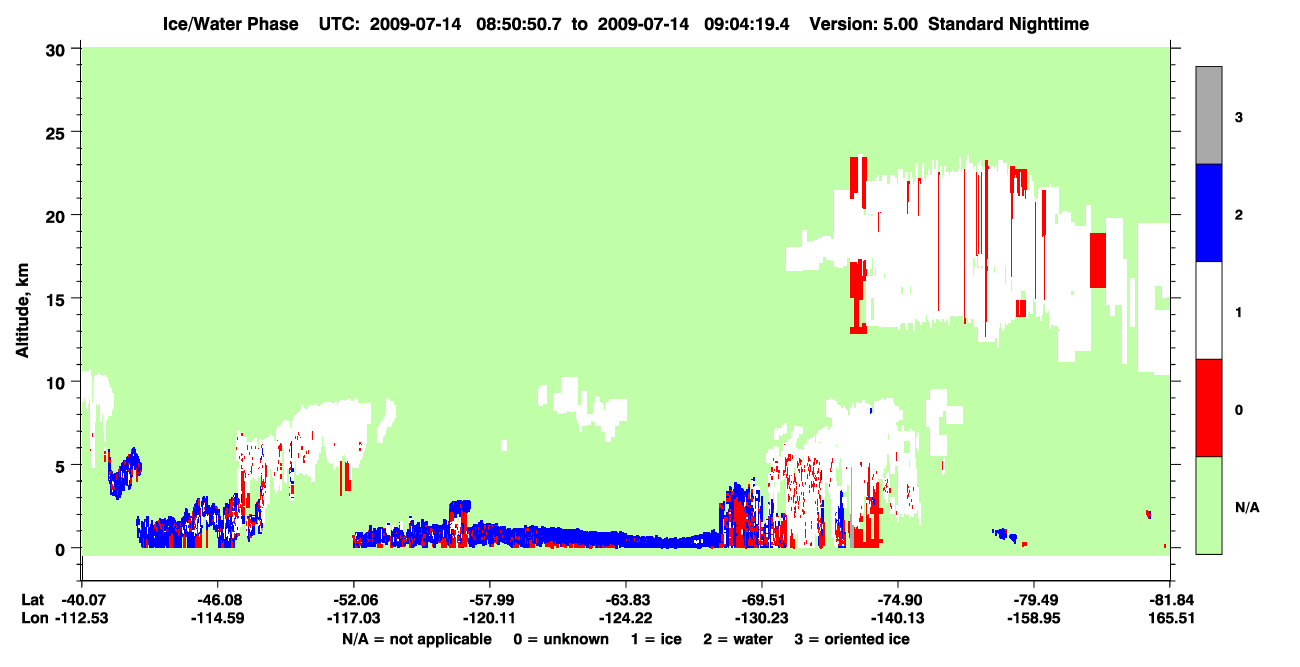 Ice/Water Phase UTC: 2009-07-14 08:50:50.7 to 2009-07-14 09:04:19.4 Version: 5.00 Standard Nighttime

Altitude, km

30
25
20
15
10
5
0

3
2
1
0
N/A

Lat -40.07 -46.08 -52.06 -57.99 -63.83 -69.51 -74.90 -79.49 -81.84
Lon -112.53 -114.59 -117.03 -120.11 -124.22 -130.23 -140.13 -158.95 165.51

N/A = not applicable 0 = unknown 1 = ice 2 = water 3 = oriented ice